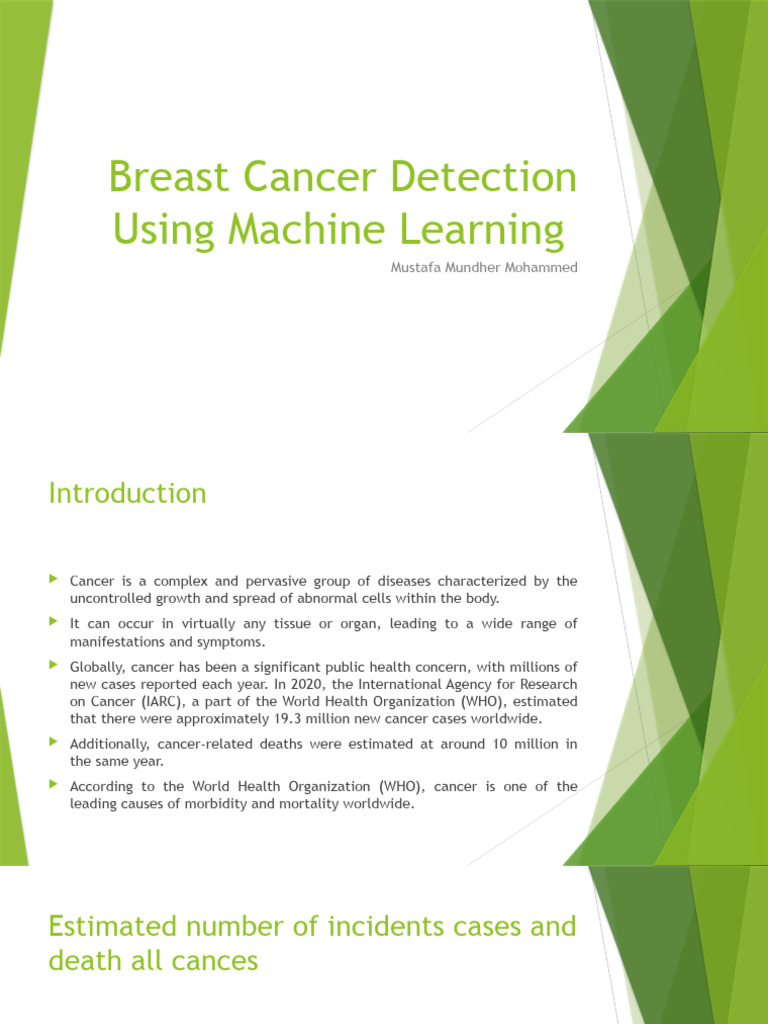 Breast Cancer Detection Using Machine Learning

Mustafa Mundher Mohammed

Introduction

Cancer is a complex and pervasive group of diseases characterized by the uncontrolled growth and spread of abnormal cells within the body.

It can occur in virtually any tissue or organ, leading to a wide range of manifestations and symptoms.

Globally, cancer has been a significant public health concern, with millions of new cases reported each year. In 2020, the International Agency for Research on Cancer (IARC), a part of the World Health Organization (WHO), estimated that there were approximately 19.3 million new cancer cases worldwide.

Additionally, cancer-related deaths were estimated at around 10 million in the same year.

According to the World Health Organization (WHO), cancer is one of the leading causes of morbidity and mortality worldwide.

Estimated number of incidents cases and death all cances